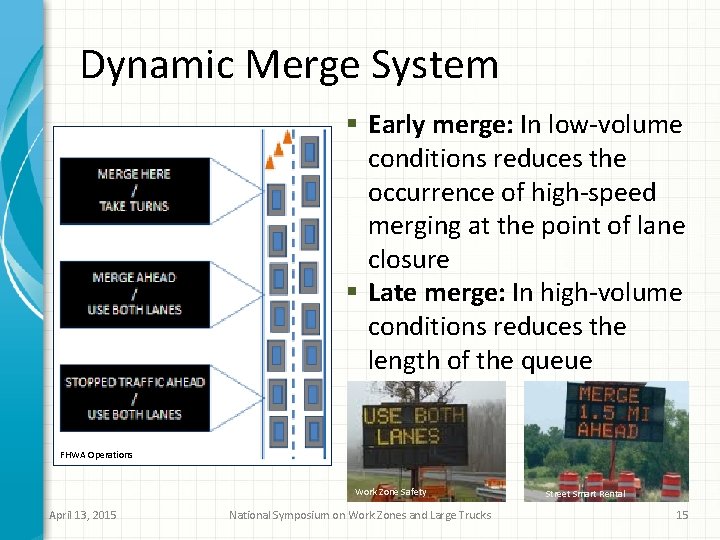 Dynamic Merge System

MERGE HERE / TAKE TURNS

MERGE AHEAD / USE BOTH LANES

STOPPED TRAFFIC AHEAD / USE BOTH LANES

FHWA Operations

▪ **Early merge:** In low-volume conditions reduces the occurrence of high-speed merging at the point of lane closure

▪ **Late merge:** In high-volume conditions reduces the length of the queue

USE BOTH LANES

Work Zone Safety

MERGE 1.5 MI AHEAD

Street Smart Rental

April 13, 2015

National Symposium on Work Zones and Large Trucks

15